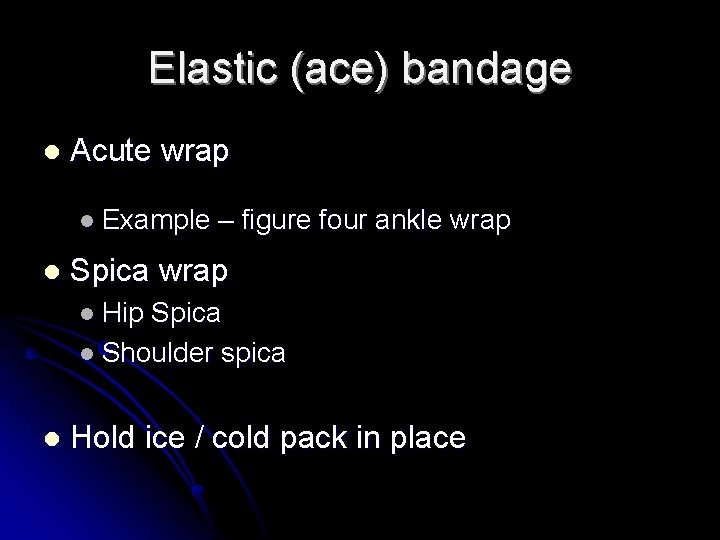 Elastic (ace) bandage

- Acute wrap
  - Example – figure four ankle wrap
- Spica wrap
  - Hip Spica
  - Shoulder spica
- Hold ice / cold pack in place